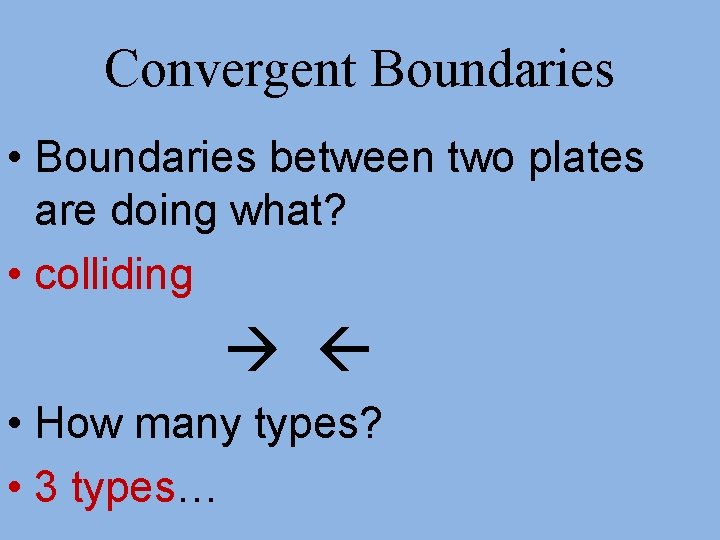 Convergent Boundaries

• Boundaries between two plates are doing what?

• colliding

→ ←

• How many types?

• 3 types…